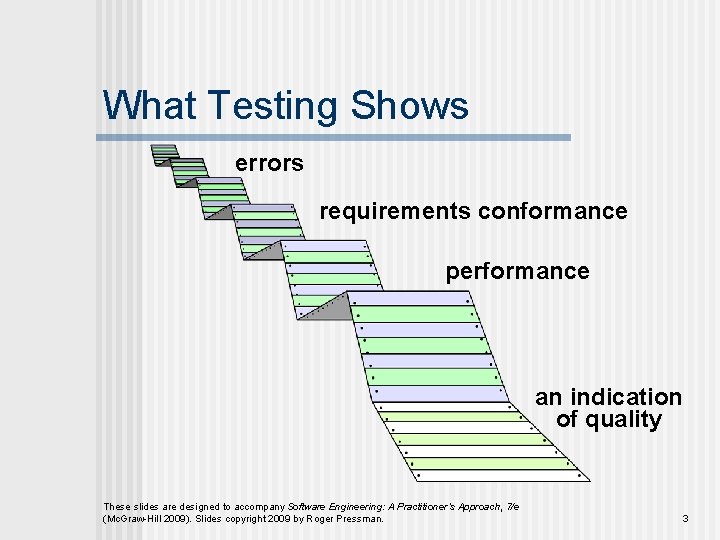 What Testing Shows

errors

requirements conformance

performance

an indication of quality

These slides are designed to accompany Software Engineering: A Practitioner's Approach, 7/e (McGraw-Hill 2009). Slides copyright 2009 by Roger Pressman.

3